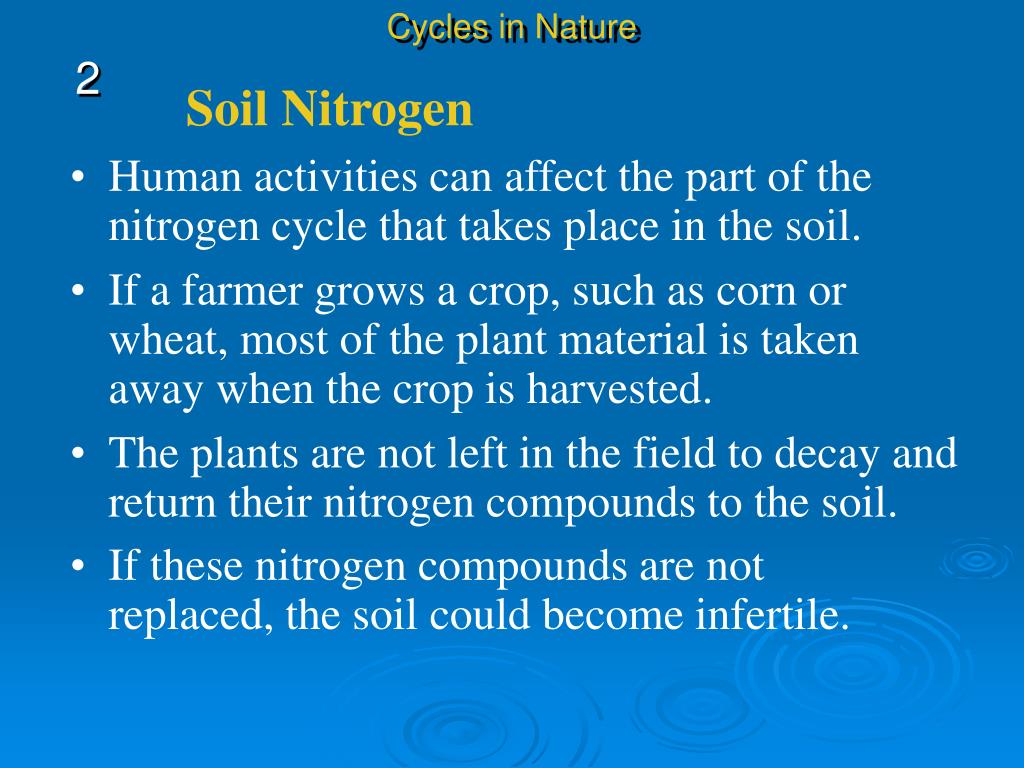 Cycles in Nature

2

Soil Nitrogen

• Human activities can affect the part of the nitrogen cycle that takes place in the soil.

• If a farmer grows a crop, such as corn or wheat, most of the plant material is taken away when the crop is harvested.

• The plants are not left in the field to decay and return their nitrogen compounds to the soil.

• If these nitrogen compounds are not replaced, the soil could become infertile.